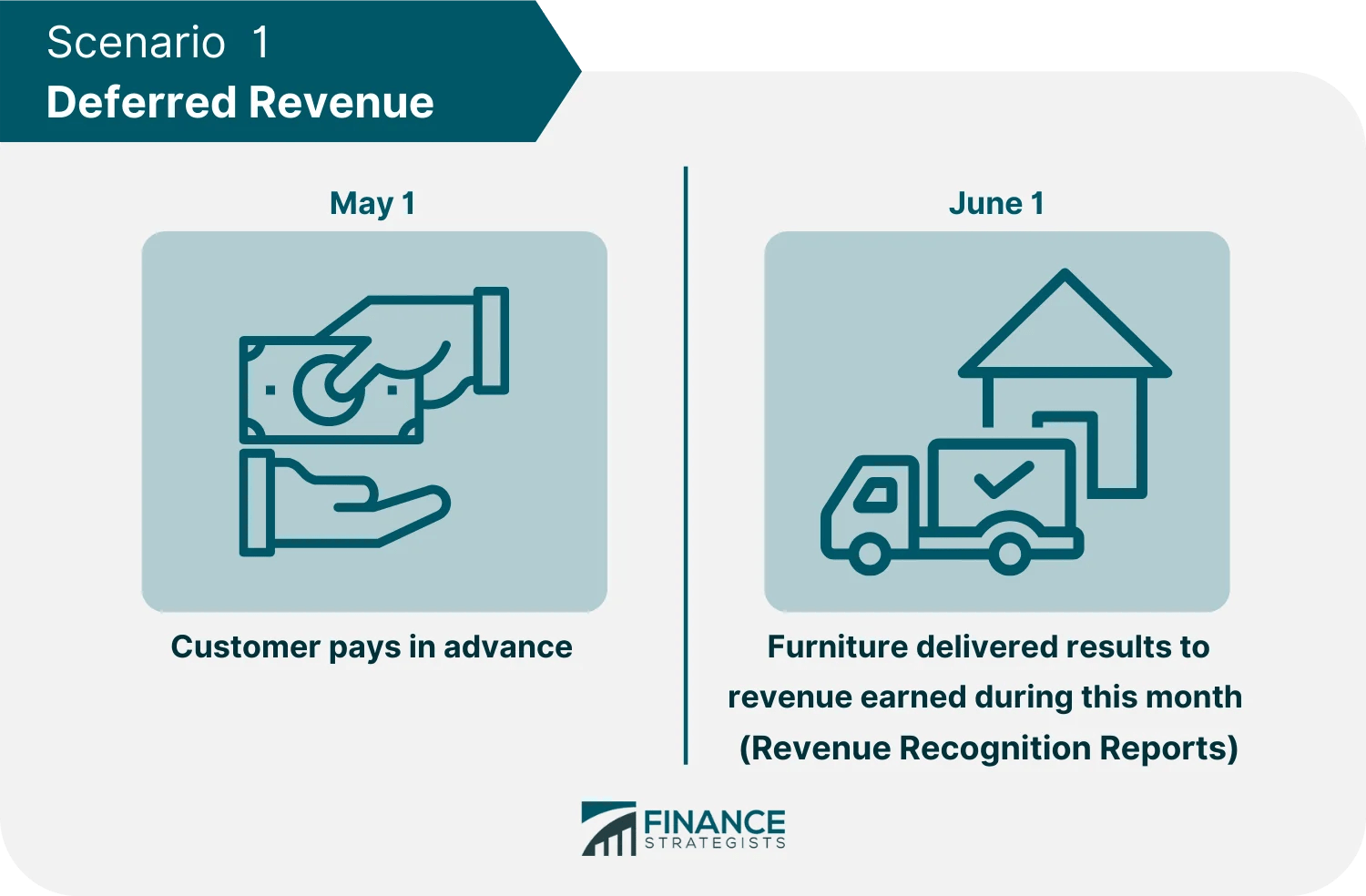 Scenario 1
Deferred Revenue

May 1

Customer pays in advance

June 1

Furniture delivered results to revenue earned during this month (Revenue Recognition Reports)

FINANCE STRATEGISTS